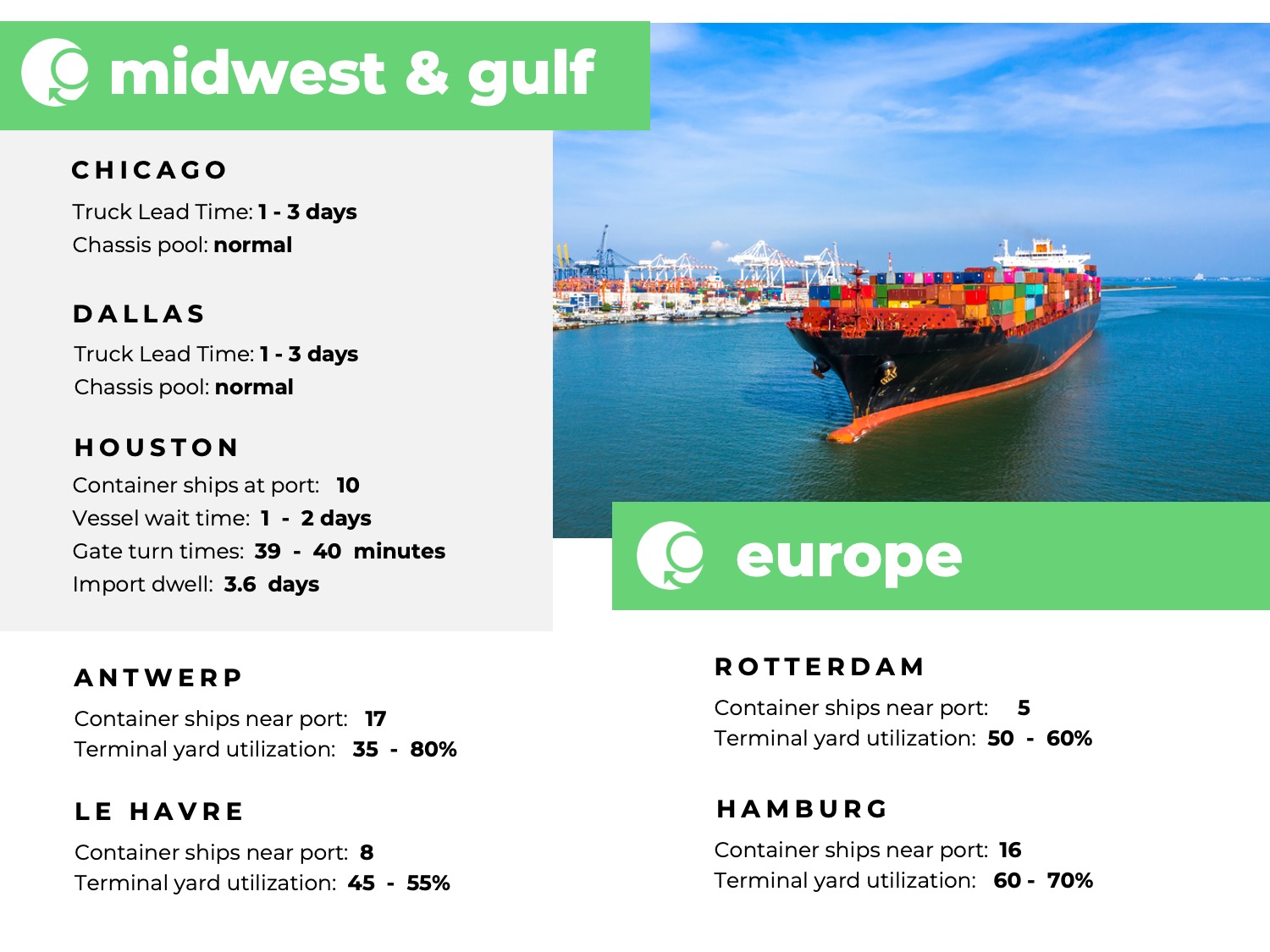 midwest & gulf

CHICAGO
Truck Lead Time: 1 - 3 days
Chassis pool: normal

DALLAS
Truck Lead Time: 1 - 3 days
Chassis pool: normal

HOUSTON
Container ships at port: 10
Vessel wait time: 1 - 2 days
Gate turn times: 39 - 40 minutes
Import dwell: 3.6 days

europe

ANTWERP
Container ships near port: 17
Terminal yard utilization: 35 - 80%

LE HAVRE
Container ships near port: 8
Terminal yard utilization: 45 - 55%

ROTTERDAM
Container ships near port: 5
Terminal yard utilization: 50 - 60%

HAMBURG
Container ships near port: 16
Terminal yard utilization: 60 - 70%